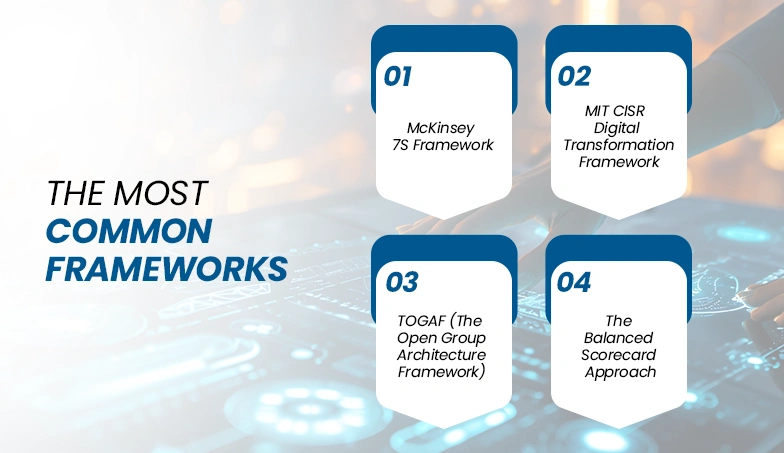 THE MOST
COMMON
FRAMEWORKS

01
McKinsey 7S Framework

02
MIT CISR Digital Transformation Framework

03
TOGAF (The Open Group Architecture Framework)

04
The Balanced Scorecard Approach